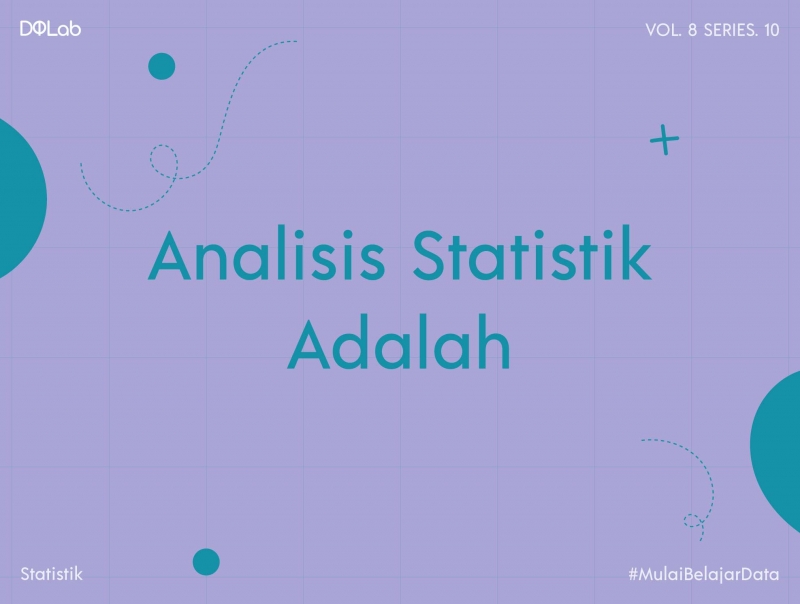 DQLab

VOL. 8 SERIES. 10

Analisis Statistik Adalah

Statistik

#MulaiBelajarData